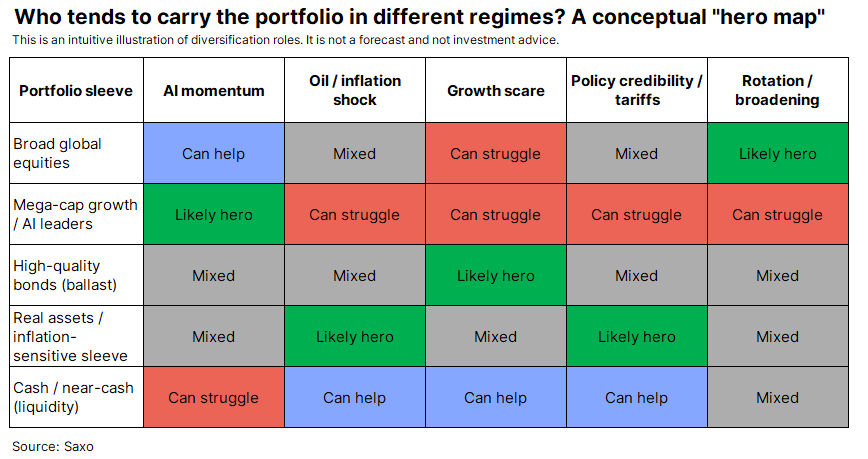 Who tends to carry the portfolio in different regimes? A conceptual "hero map"

This is an intuitive illustration of diversification roles. It is not a forecast and not investment advice.

| Portfolio sleeve | AI momentum | Oil / inflation shock | Growth scare | Policy credibility / tariffs | Rotation / broadening |
|---|---|---|---|---|---|
| Broad global equities | Can help | Mixed | Can struggle | Mixed | Likely hero |
| Mega-cap growth / AI leaders | Likely hero | Can struggle | Can struggle | Can struggle | Can struggle |
| High-quality bonds (ballast) | Mixed | Mixed | Likely hero | Mixed | Mixed |
| Real assets / inflation-sensitive sleeve | Mixed | Likely hero | Mixed | Likely hero | Mixed |
| Cash / near-cash (liquidity) | Can struggle | Can help | Can help | Can help | Mixed |

Source: Saxo